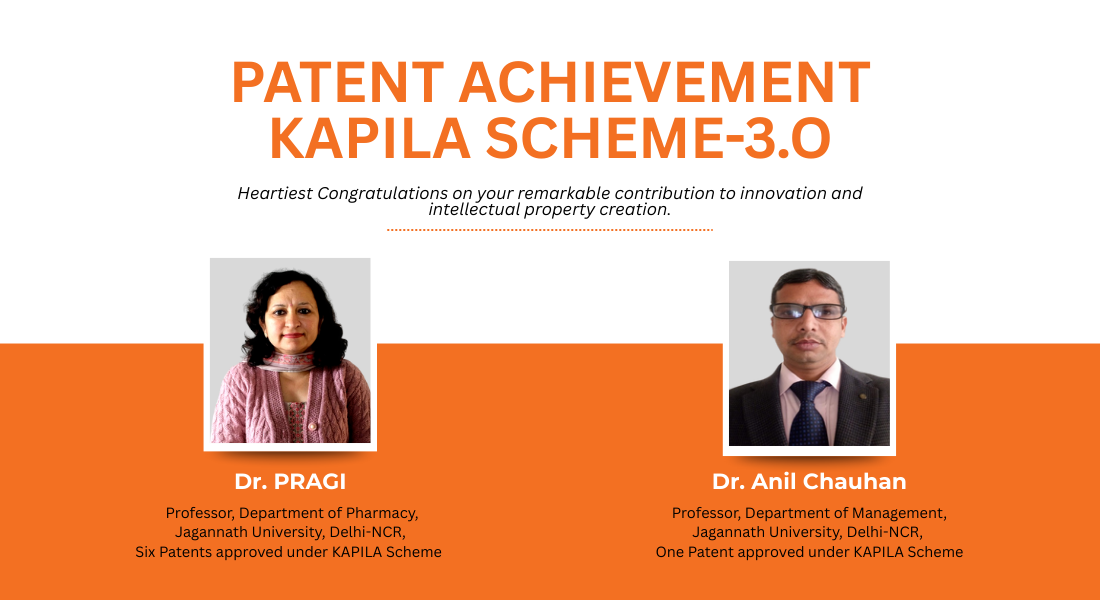 PATENT ACHIEVEMENT
KAPILA SCHEME-3.O

Heartiest Congratulations on your remarkable contribution to innovation and intellectual property creation.

Dr. PRAGI

Professor, Department of Pharmacy,
Jagannath University, Delhi-NCR,
Six Patents approved under KAPILA Scheme

Dr. Anil Chauhan

Professor, Department of Management,
Jagannath University, Delhi-NCR,
One Patent approved under KAPILA Scheme